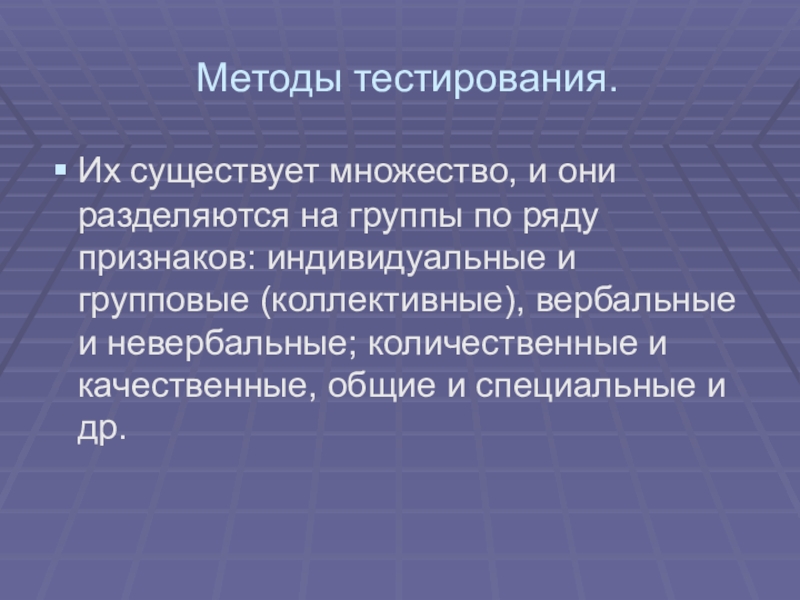 Методы тестирования.

Их существует множество, и они разделяются на группы по ряду признаков: индивидуальные и групповые (коллективные), вербальные и невербальные; количественные и качественные, общие и специальные и др.